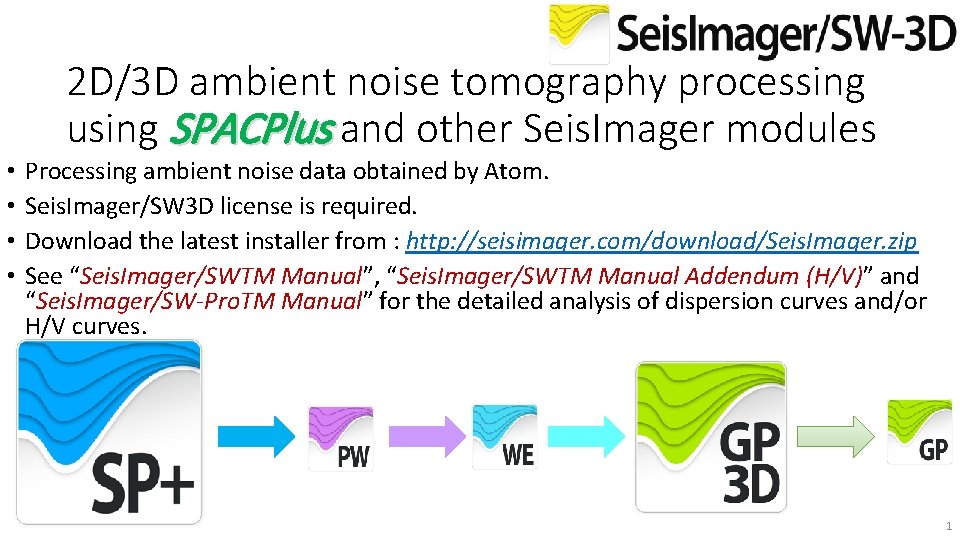 SeisImager/SW-3D

2D/3D ambient noise tomography processing using SPACPlus and other SeisImager modules

• Processing ambient noise data obtained by Atom.
• SeisImager/SW3D license is required.
• Download the latest installer from : http://seisimager.com/download/SeisImager.zip
• See "SeisImager/SWTM Manual", "SeisImager/SWTM Manual Addendum (H/V)" and "SeisImager/SW-ProTM Manual" for the detailed analysis of dispersion curves and/or H/V curves.

SP+

PW

WE

GP 3D

GP

1